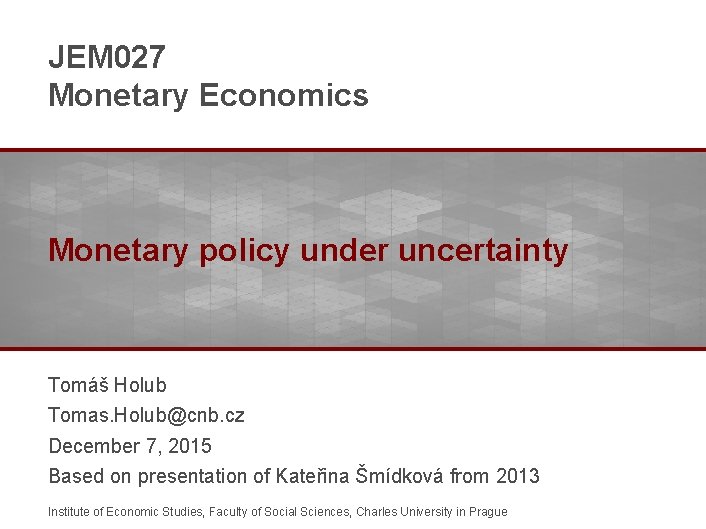 JEM027
Monetary Economics

Monetary policy under uncertainty

Tomáš Holub

Tomas.Holub@cnb.cz

December 7, 2015

Based on presentation of Kateřina Šmídková from 2013

Institute of Economic Studies, Faculty of Social Sciences, Charles University in Prague